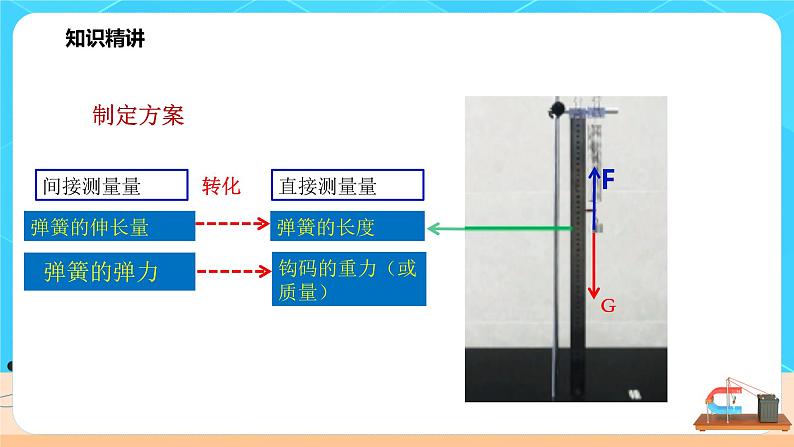 知识精讲

制定方案

间接测量量

转化

直接测量量

弹簧的伸长量

弹簧的长度

弹簧的弹力

钩码的重力（或质量）

F

G